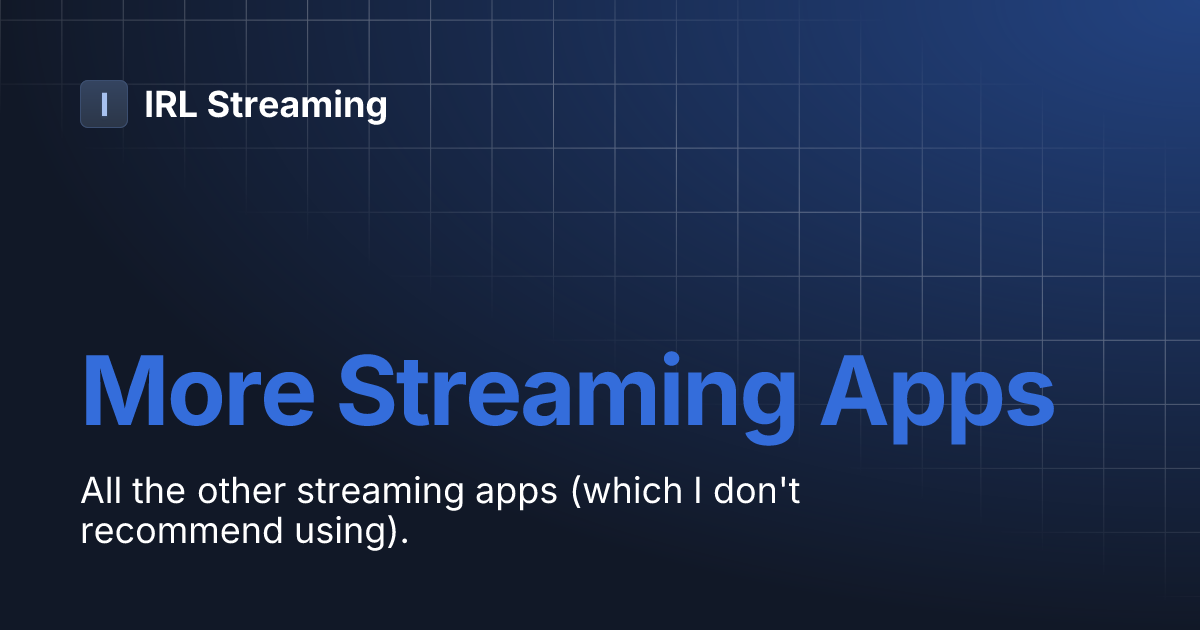 I IRL Streaming

More Streaming Apps

All the other streaming apps (which I don't recommend using).